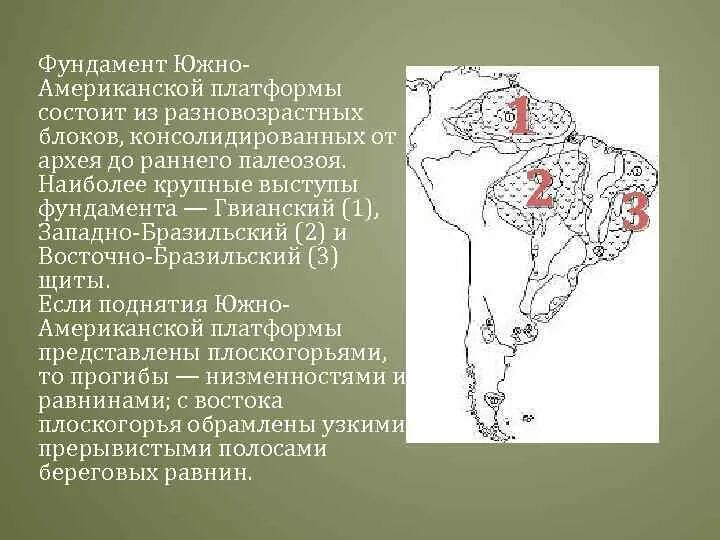 Фундамент Южно-Американской платформы состоит из разновозрастных блоков, консолидированных от архея до раннего палеозоя. Наиболее крупные выступы фундамента — Гвианский (1), Западно-Бразильский (2) и Восточно-Бразильский (3) щиты.
Если поднятия Южно-Американской платформы представлены плоскогорьями, то прогибы — низменностями и равнинами; с востока плоскогорья обрамлены узкими прерывистыми полосами береговых равнин.

1

2

3